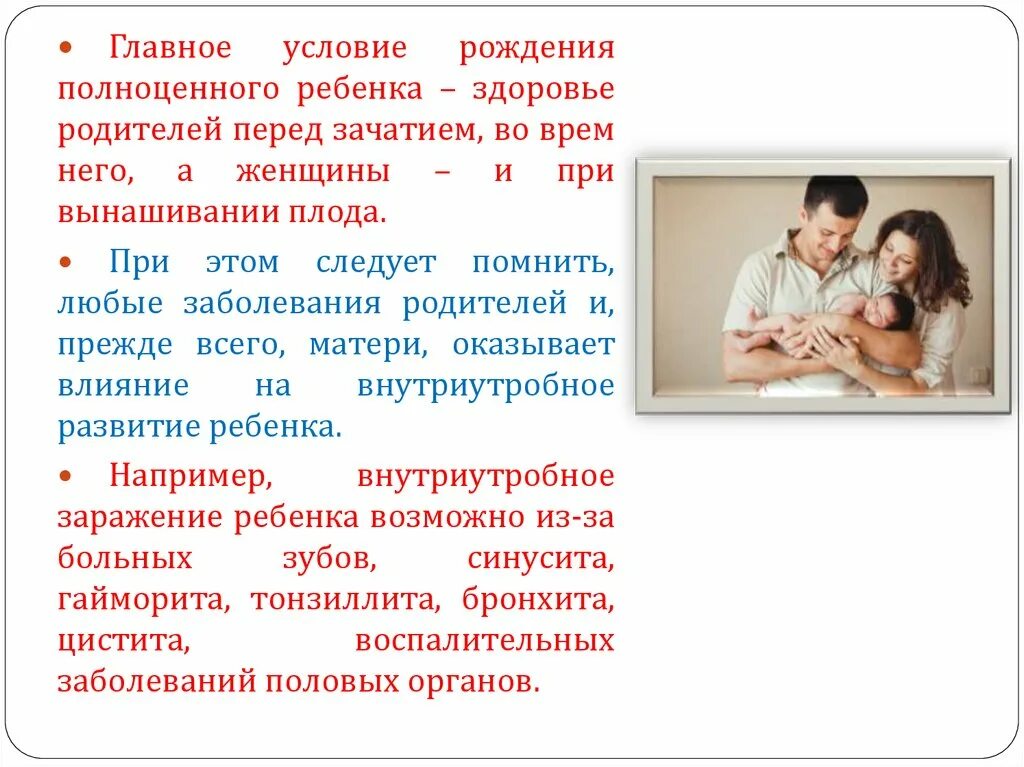 • Главное условие рождения полноценного ребенка – здоровье родителей перед зачатием, во врем него, а женщины – и при вынашивании плода.

• При этом следует помнить, любые заболевания родителей и, прежде всего, матери, оказывает влияние на внутриутробное развитие ребенка.

• Например, внутриутробное заражение ребенка возможно из-за больных зубов, синусита, гайморита, тонзиллита, бронхита, цистита, воспалительных заболеваний половых органов.